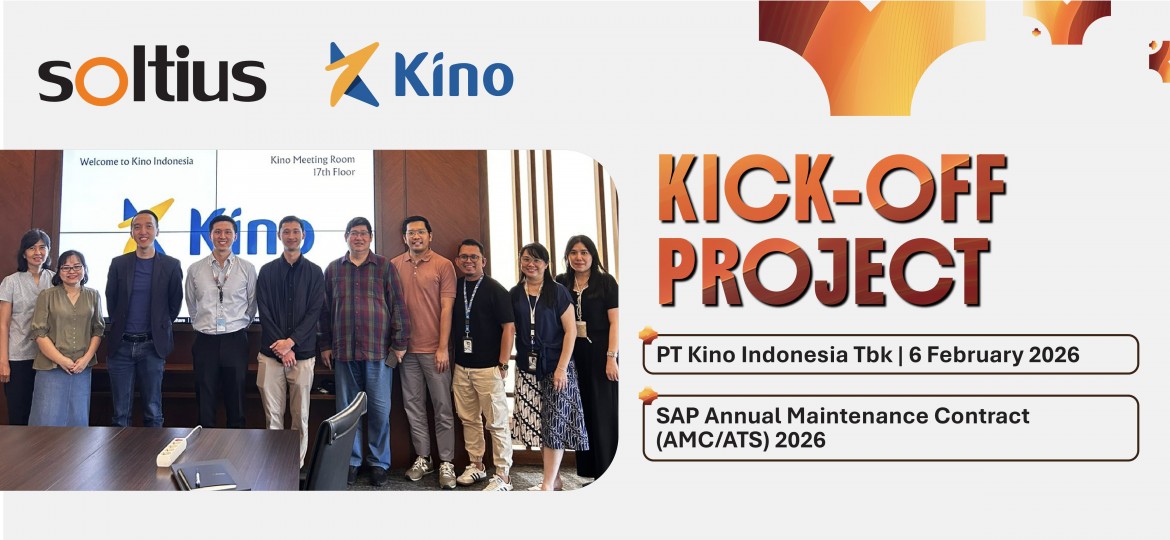 soltius

Kino

Welcome to Kino Indonesia

Kino Meeting Room
17th Floor

Kino

KICK-OFF PROJECT

PT Kino Indonesia Tbk | 6 February 2026

SAP Annual Maintenance Contract (AMC/ATS) 2026